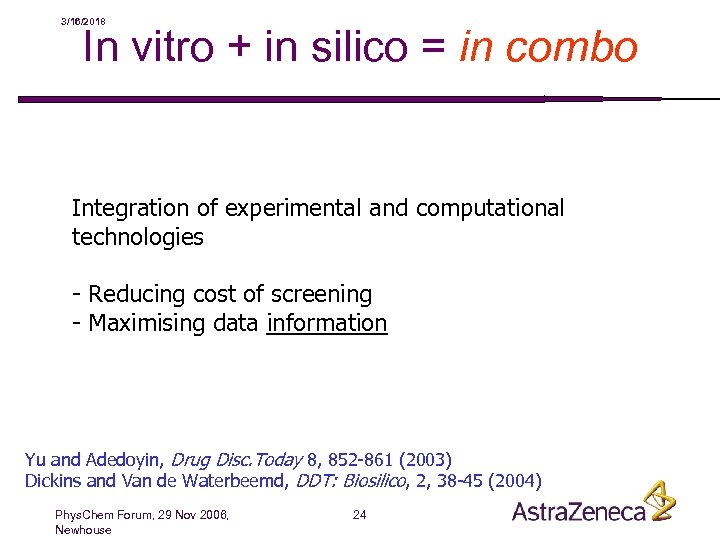 3/16/2018

In vitro + in silico = in combo

Integration of experimental and computational technologies

- Reducing cost of screening
- Maximising data information

Yu and Adedoyin, Drug Disc.Today 8, 852-861 (2003)
Dickins and Van de Waterbeemd, DDT: Biosilico, 2, 38-45 (2004)

PhysChem Forum, 29 Nov 2006, Newhouse

24

AstraZeneca